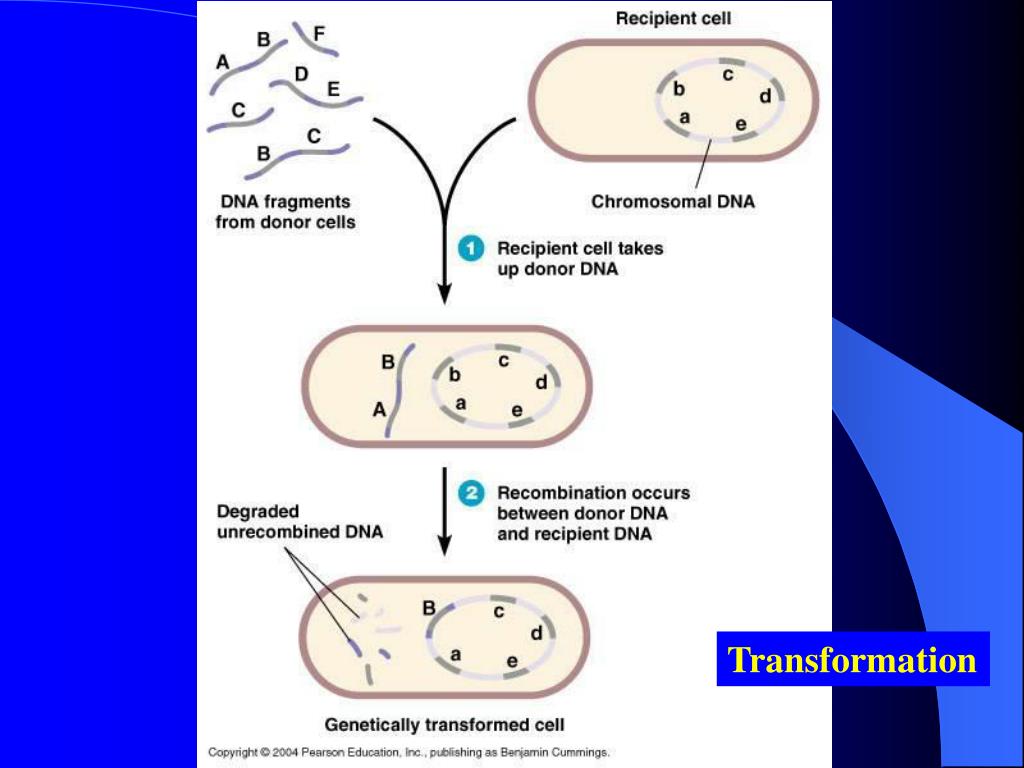 A B F D E C B C

DNA fragments from donor cells

Recipient cell

b c d a e

Chromosomal DNA

1 Recipient cell takes up donor DNA

B A b c d a e

2 Recombination occurs between donor DNA and recipient DNA

Degraded unrecombined DNA

B c d a e

Genetically transformed cell

Copyright © 2004 Pearson Education, Inc., publishing as Benjamin Cummings.

Transformation